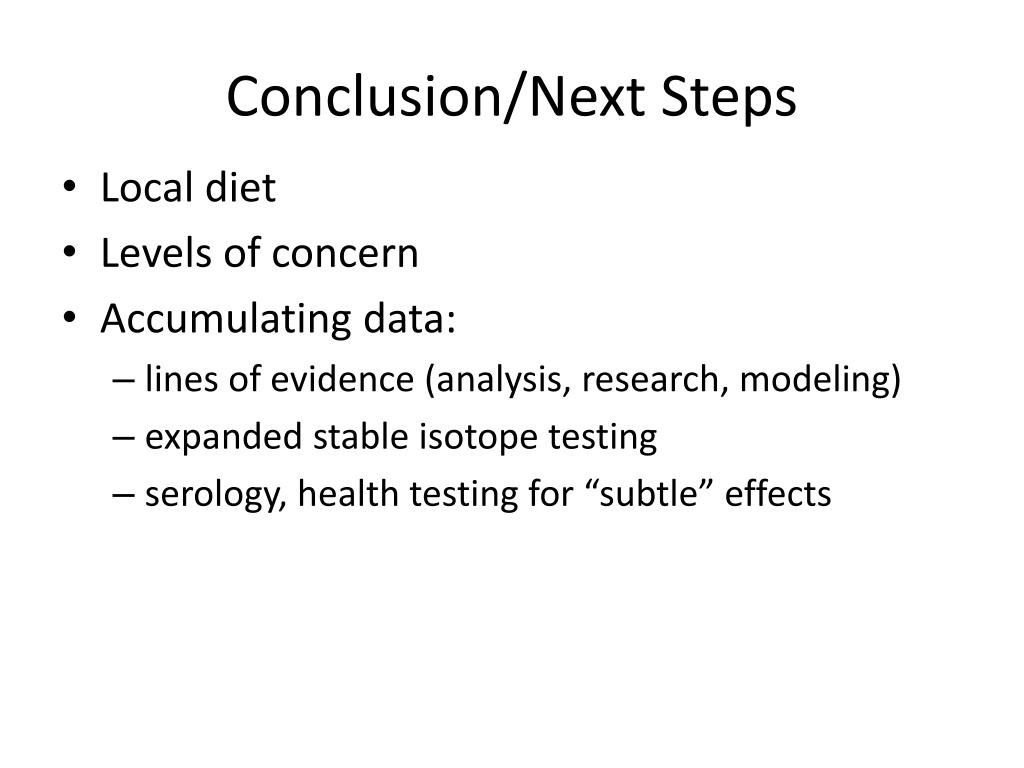 Conclusion/Next Steps

• Local diet
• Levels of concern
• Accumulating data:
– lines of evidence (analysis, research, modeling)
– expanded stable isotope testing
– serology, health testing for “subtle” effects